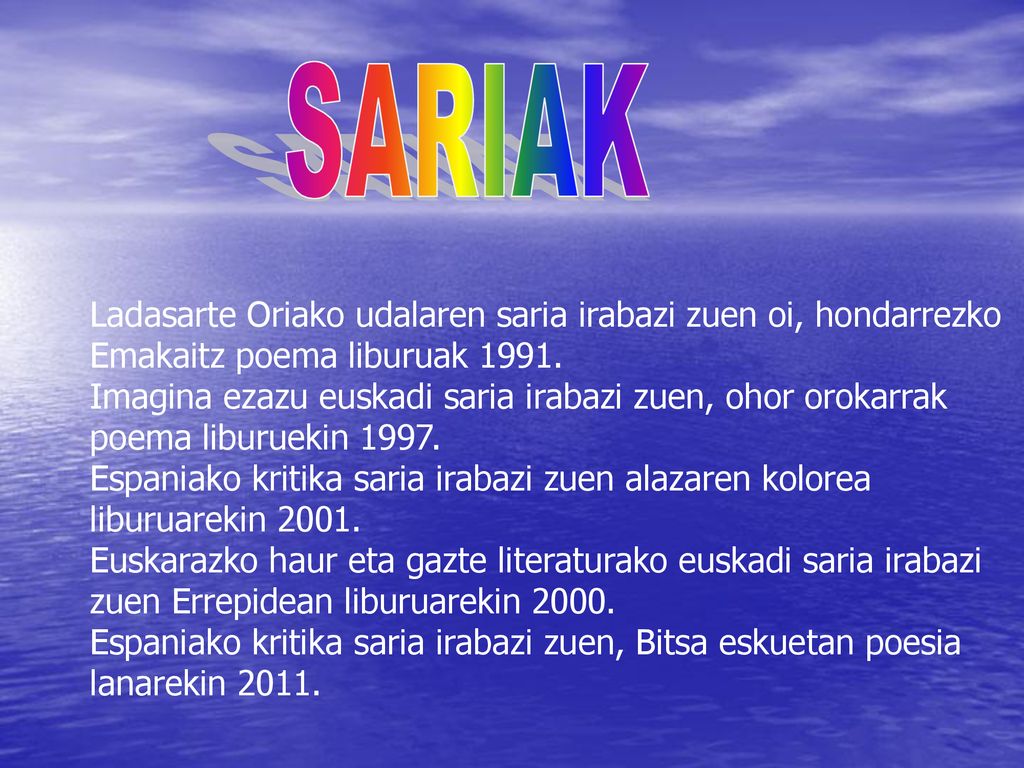 SARIAK

Ladasarte Oriako udalaren saria irabazi zuen oi, hondarrezko Emakaitz poema liburuak 1991.
Imagina ezazu euskadi saria irabazi zuen, ohor orokarrak poema liburuekin 1997.
Espaniako kritika saria irabazi zuen alazaren kolorea liburuarekin 2001.
Euskarazko haur eta gazte literaturako euskadi saria irabazi zuen Errepidean liburuarekin 2000.
Espaniako kritika saria irabazi zuen, Bitsa eskuetan poesia lanarekin 2011.